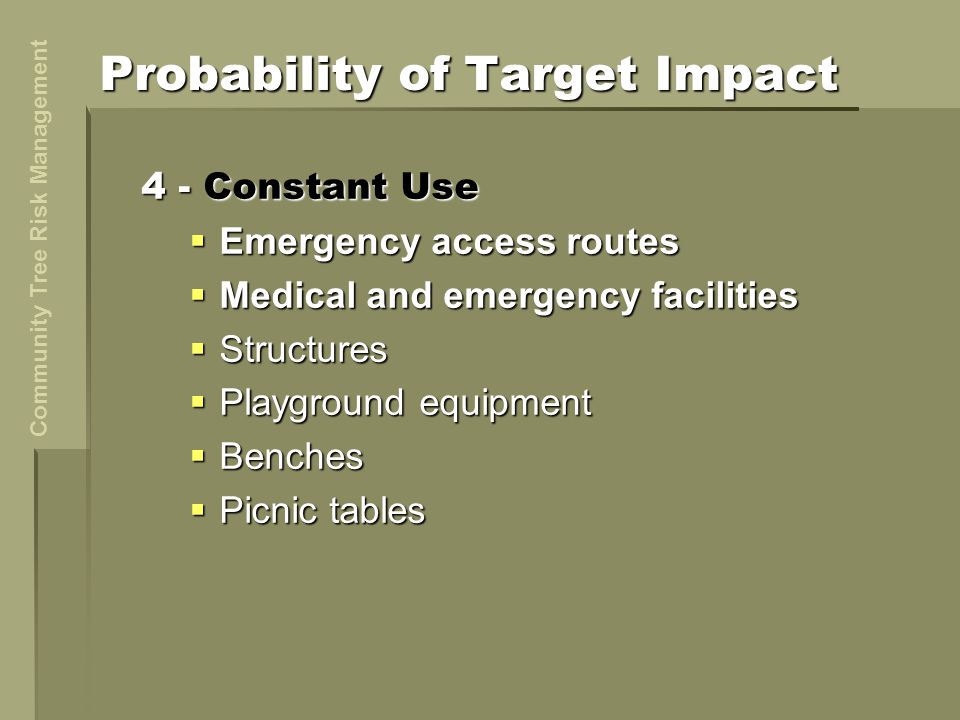 Community Tree Risk Management

Probability of Target Impact

4 - Constant Use

- Emergency access routes
- Medical and emergency facilities
- Structures
- Playground equipment
- Benches
- Picnic tables